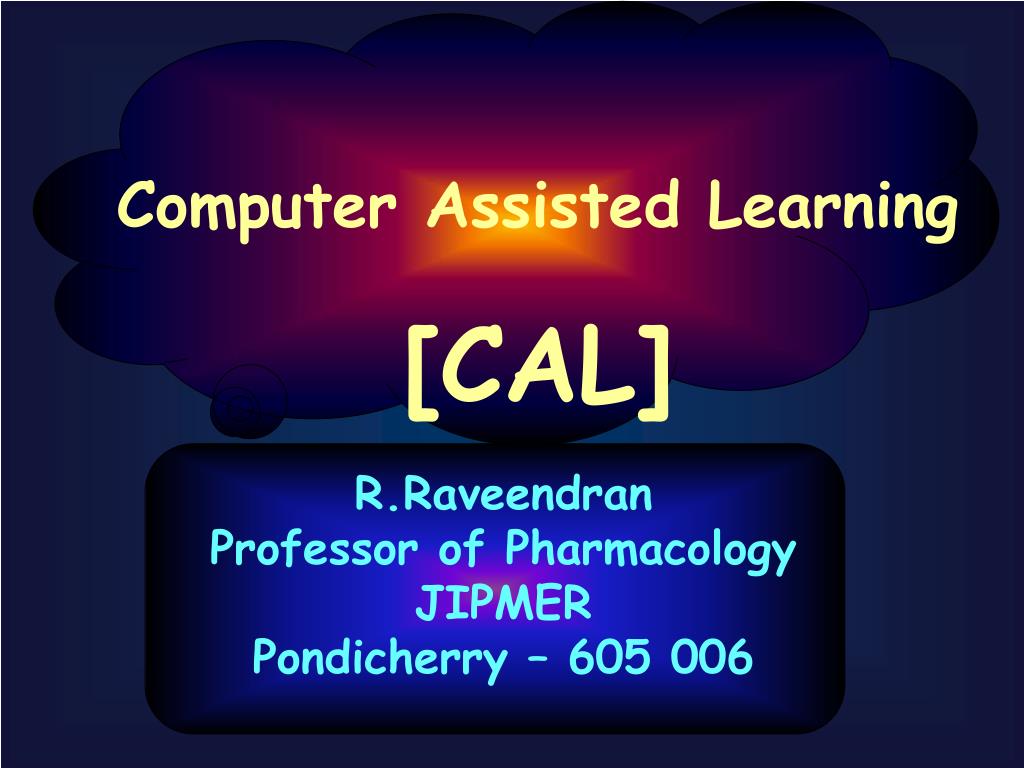 Computer Assisted Learning

[CAL]

R.Raveendran
Professor of Pharmacology
JIPMER
Pondicherry – 605 006